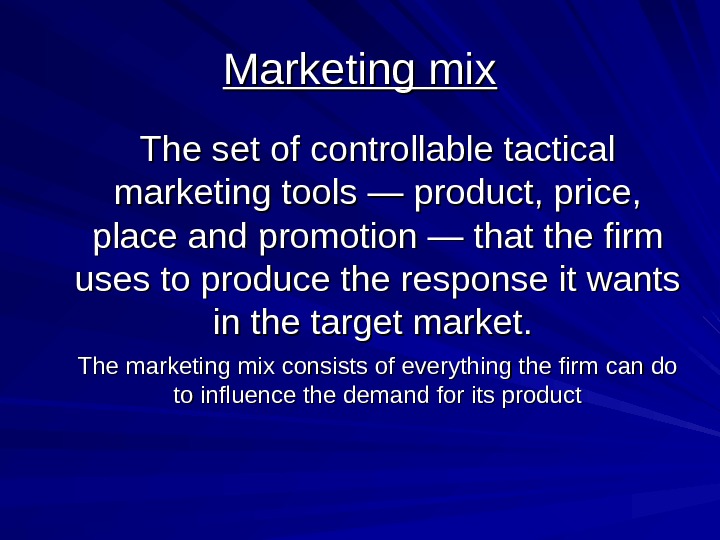 Marketing mix

The set of controllable tactical marketing tools — product, price, place and promotion — that the firm uses to produce the response it wants in the target market.

The marketing mix consists of everything the firm can do to influence the demand for its product